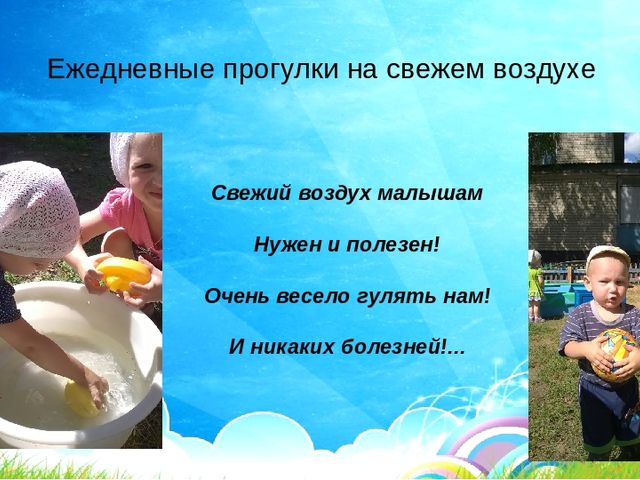 Ежедневные прогулки на свежем воздухе

Свежий воздух малышам

Нужен и полезен!

Очень весело гулять нам!

И никаких болезней!...